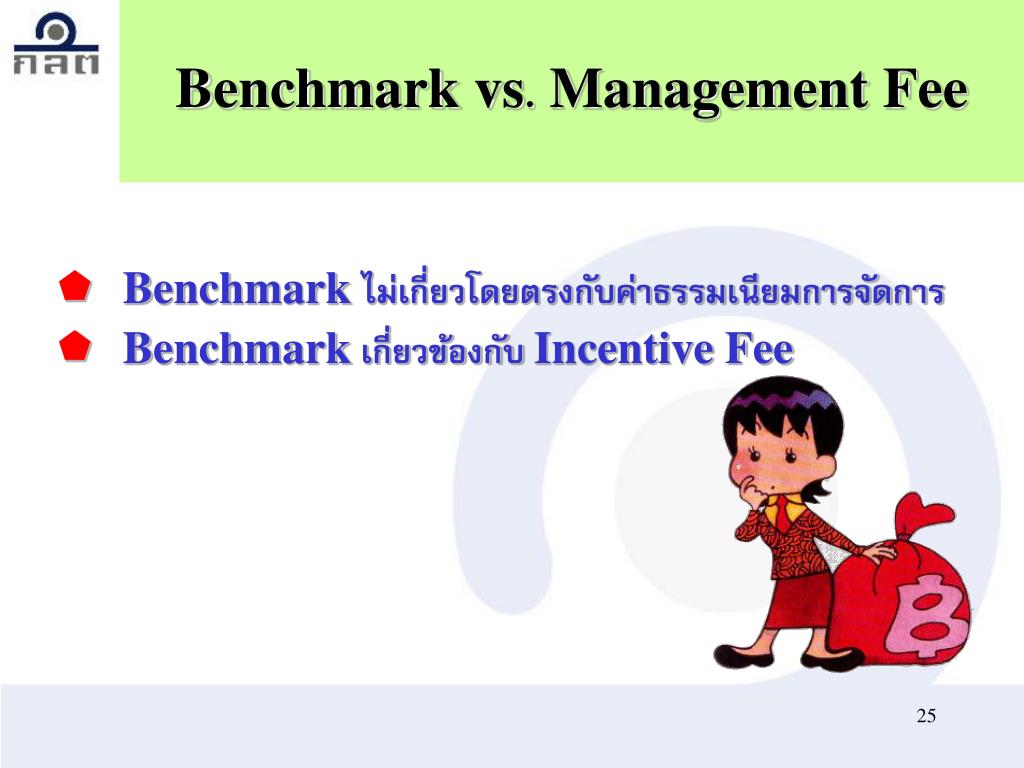 กลต

Benchmark vs. Management Fee

Benchmark ไม่เกี่ยวโดยตรงกับค่าธรรมเนียมการจัดการ

Benchmark เกี่ยวข้องกับ Incentive Fee

฿

25